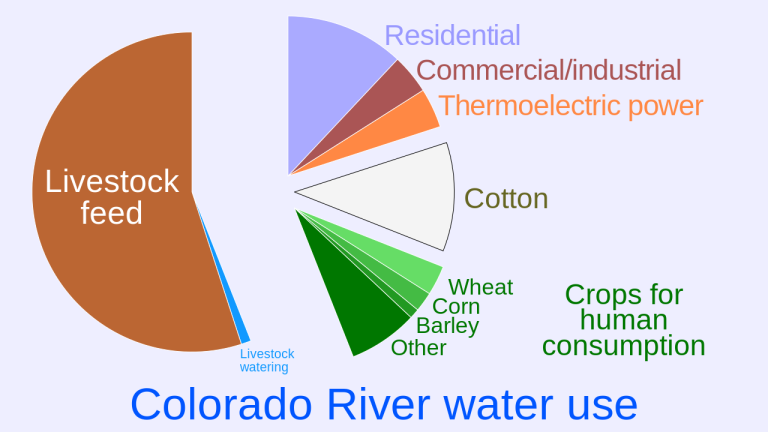 Residential
Commercial/industrial
Thermoelectric power

Livestock feed

Cotton

Wheat
Corn
Barley
Other

Crops for human consumption

Livestock watering

Colorado River water use